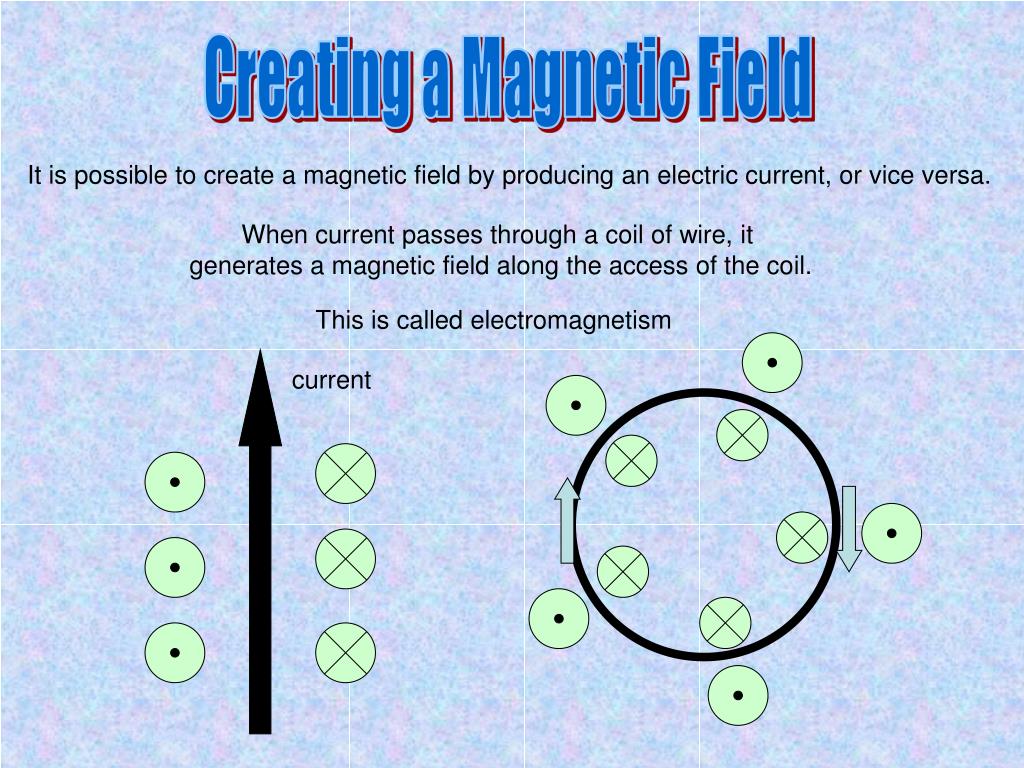 Creating a Magnetic Field

It is possible to create a magnetic field by producing an electric current, or vice versa.

When current passes through a coil of wire, it generates a magnetic field along the access of the coil.

This is called electromagnetism

current